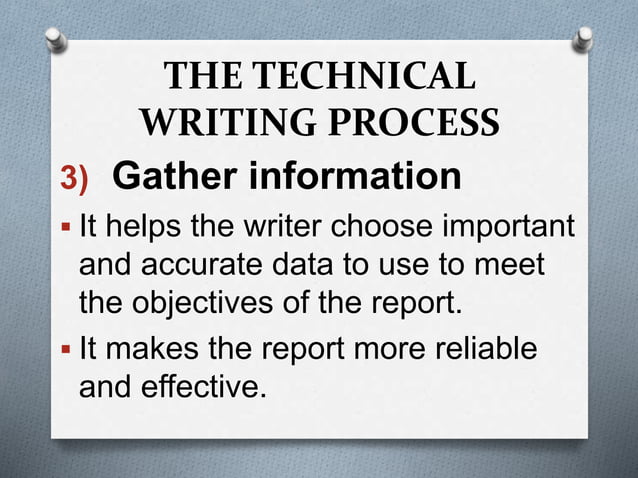 THE TECHNICAL WRITING PROCESS

3) Gather information

▪ It helps the writer choose important and accurate data to use to meet the objectives of the report.

▪ It makes the report more reliable and effective.